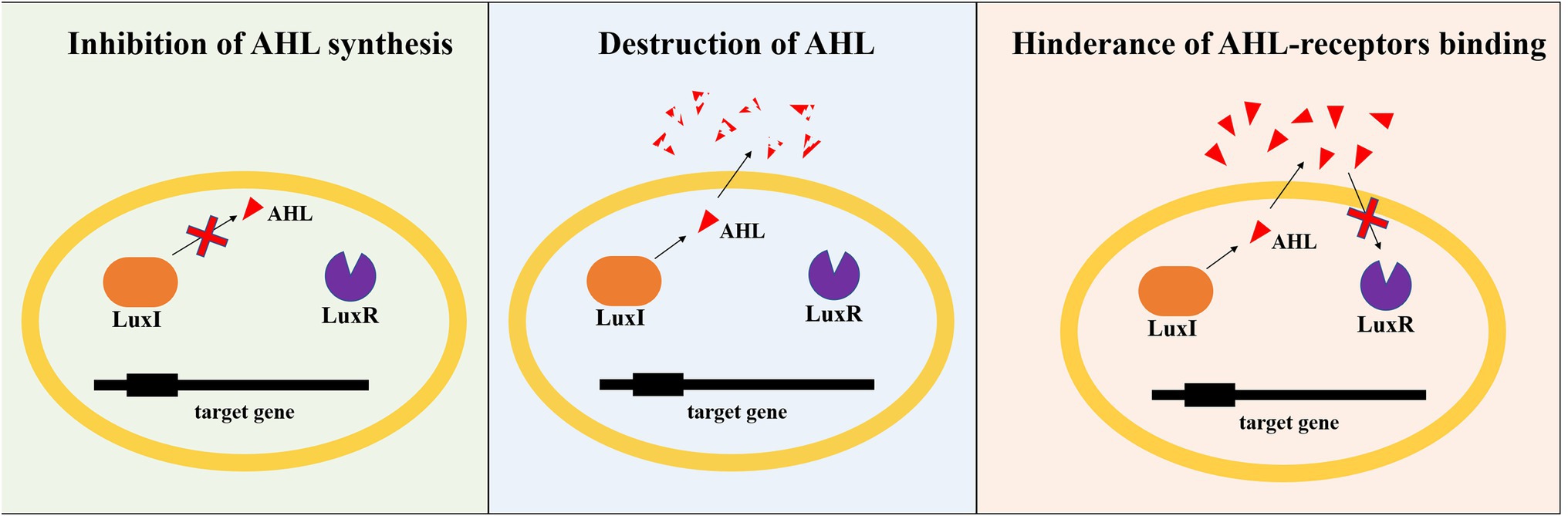 Inhibition of AHL synthesis

AHL

LuxI

LuxR

target gene

Destruction of AHL

AHL

LuxI

LuxR

target gene

Hinderance of AHL-receptors binding

AHL

LuxI

LuxR

target gene